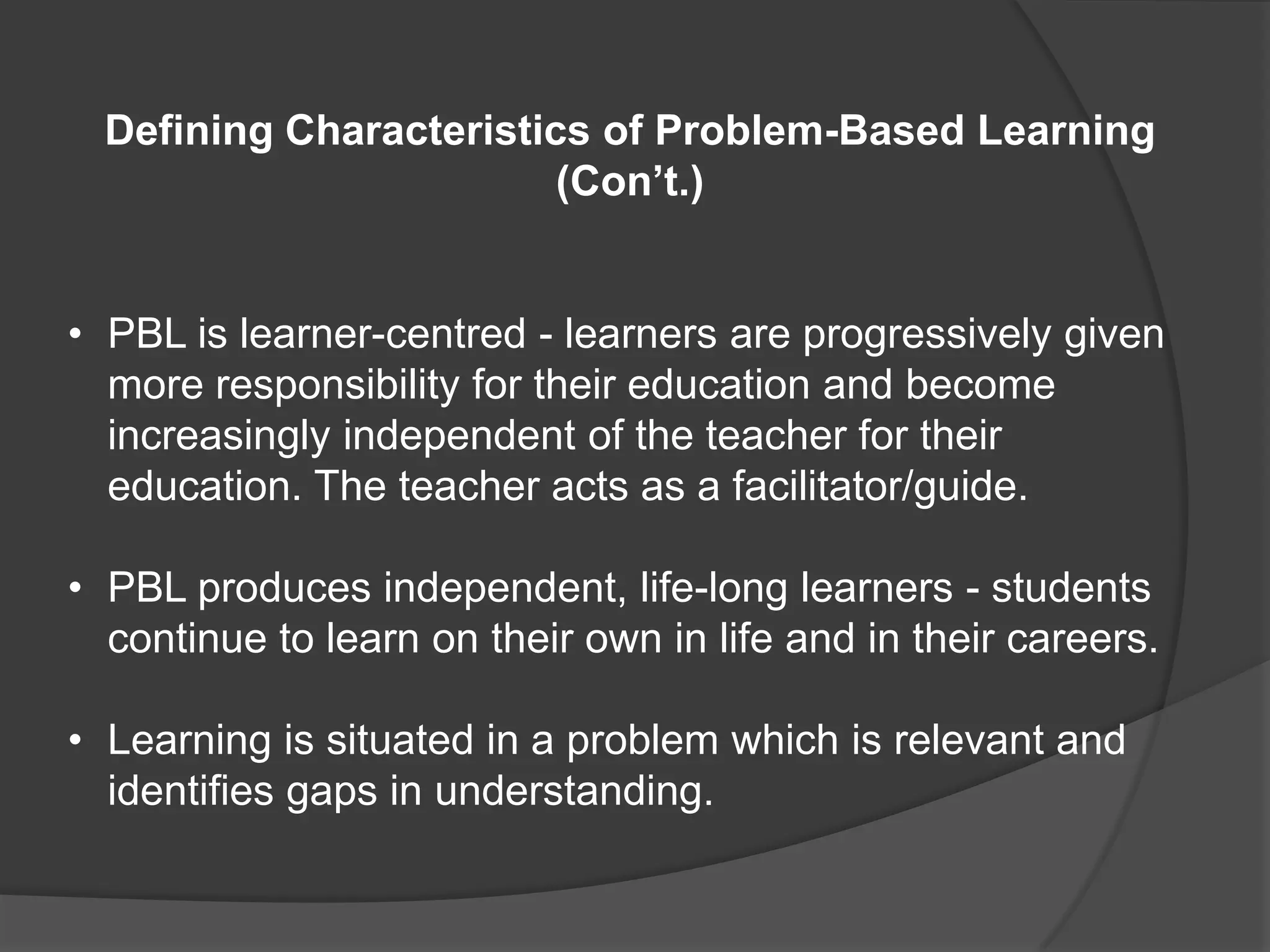 Defining Characteristics of Problem-Based Learning (Con’t.)

• PBL is learner-centred - learners are progressively given more responsibility for their education and become increasingly independent of the teacher for their education. The teacher acts as a facilitator/guide.

• PBL produces independent, life-long learners - students continue to learn on their own in life and in their careers.

• Learning is situated in a problem which is relevant and identifies gaps in understanding.